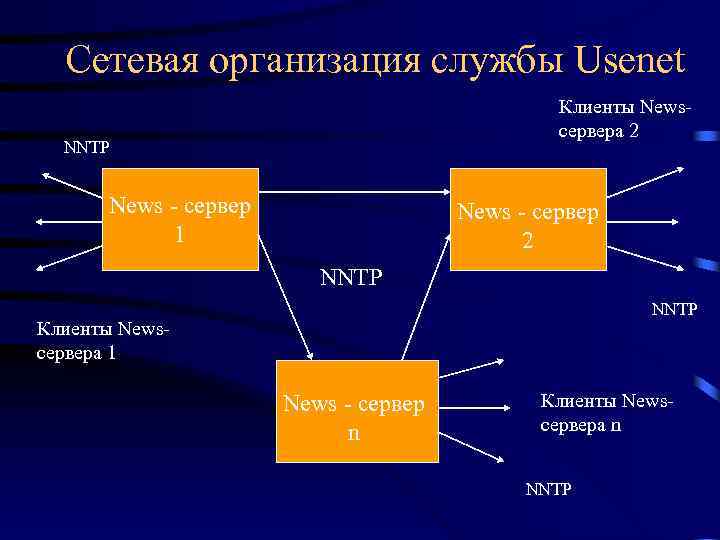 Сетевая организация службы Usenet

Клиенты News-сервера 2

NNTP

News - сервер 1

News - сервер 2

NNTP

NNTP

Клиенты News-сервера 1

News - сервер n

Клиенты News-сервера n

NNTP